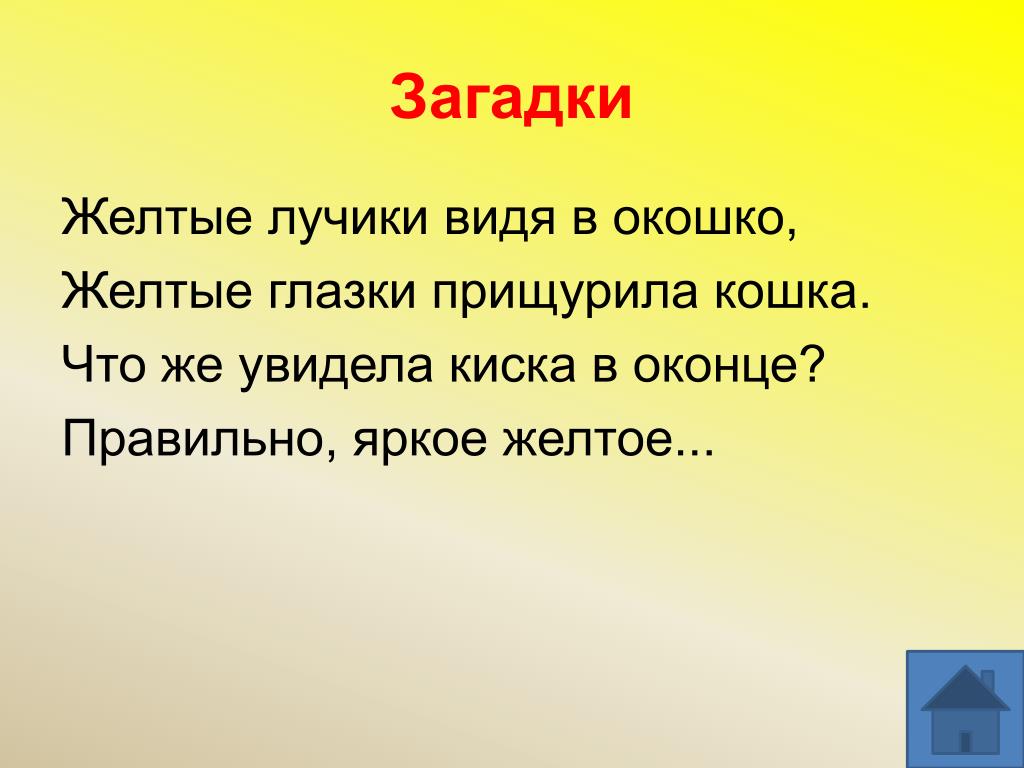 Загадки

Желтые лучики видя в окошко,
Желтые глазки прищурила кошка.
Что же увидела киска в оконце?
Правильно, яркое желтое...